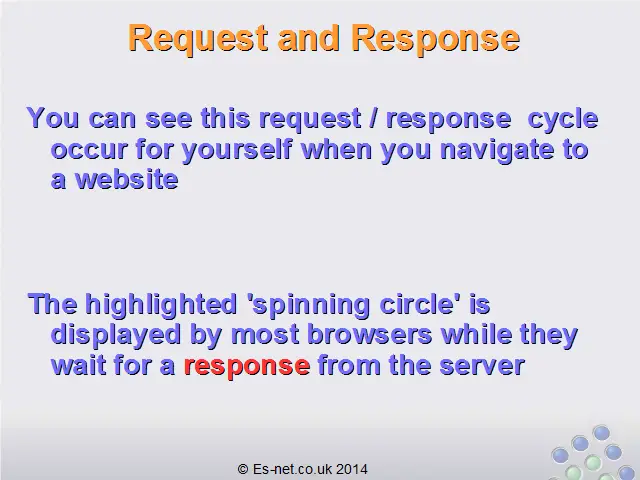 Request and Response

You can see this request / response cycle occur for yourself when you navigate to a website

The highlighted 'spinning circle' is displayed by most browsers while they wait for a response from the server

© Es-net.co.uk 2014